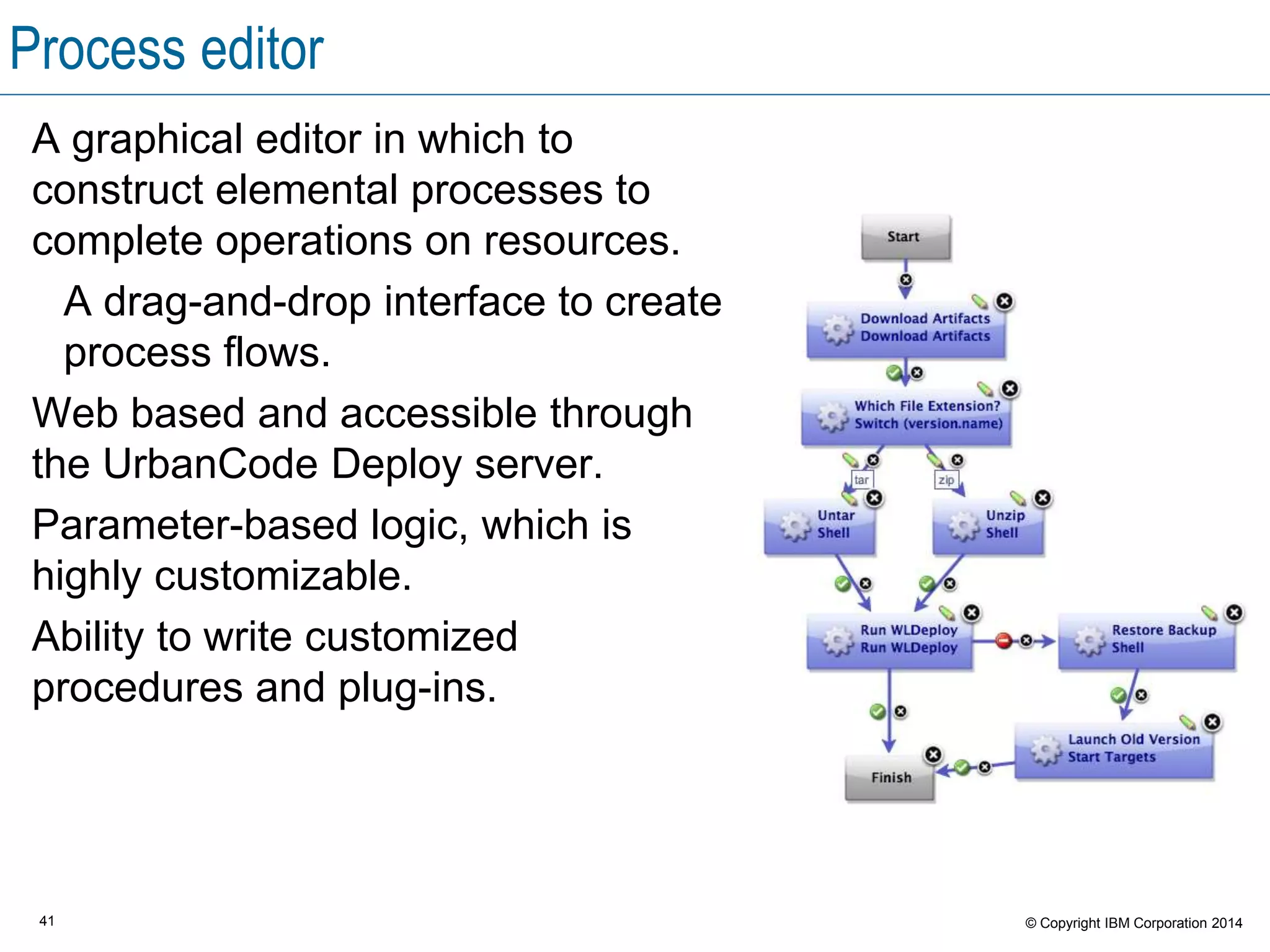 Process editor

A graphical editor in which to construct elemental processes to complete operations on resources.

A drag-and-drop interface to create process flows.

Web based and accessible through the UrbanCode Deploy server.

Parameter-based logic, which is highly customizable.

Ability to write customized procedures and plug-ins.

Start

Download Artifacts
Download Artifacts

Which File Extension?
Switch (version.name)

tar

zip

Untar
Shell

Unzip
Shell

Run WLDeploy
Run WLDeploy

Restore Backup
Shell

Launch Old Version
Start Targets

Finish

41

© Copyright IBM Corporation 2014